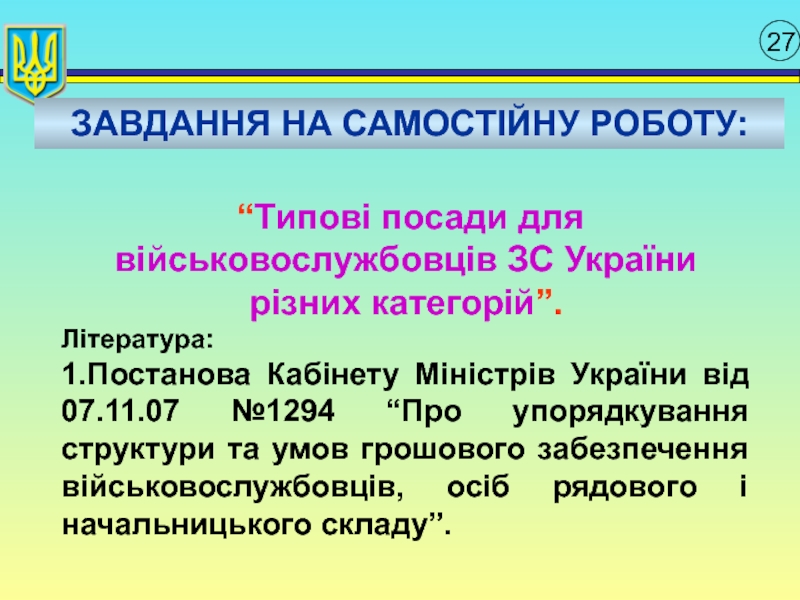 27

ЗАВДАННЯ НА САМОСТІЙНУ РОБОТУ:

“Типові посади для військовослужбовців ЗС України різних категорій”.

Література:

1.Постанова Кабінету Міністрів України від 07.11.07 №1294 “Про упорядкування структури та умов грошового забезпечення військовослужбовців, осіб рядового і начальницького складу”.